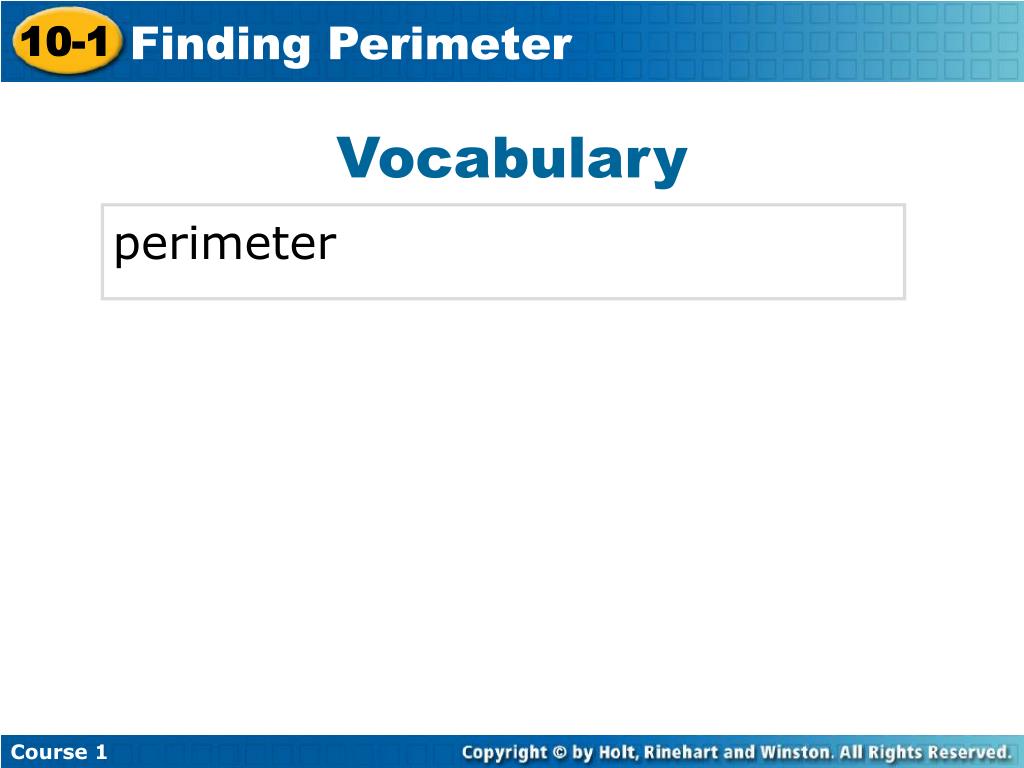 10-1 Finding Perimeter

Vocabulary

perimeter

Course 1

Copyright © by Holt, Rinehart and Winston. All Rights Reserved.